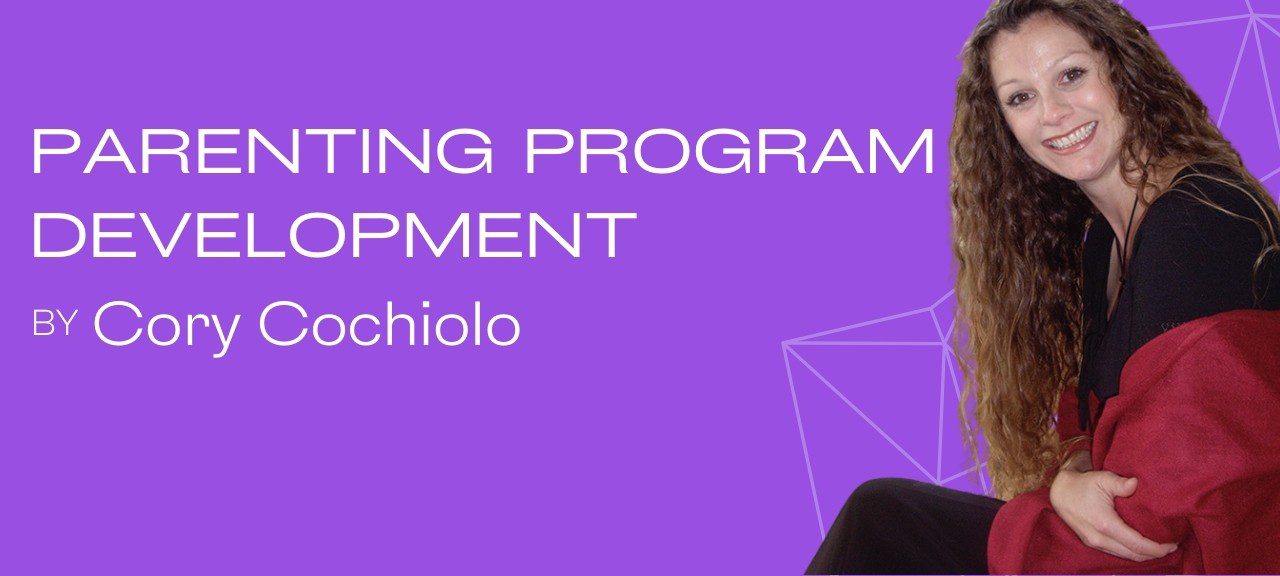 PARENTING PROGRAM DEVELOPMENT

BY Cory Cochiolo